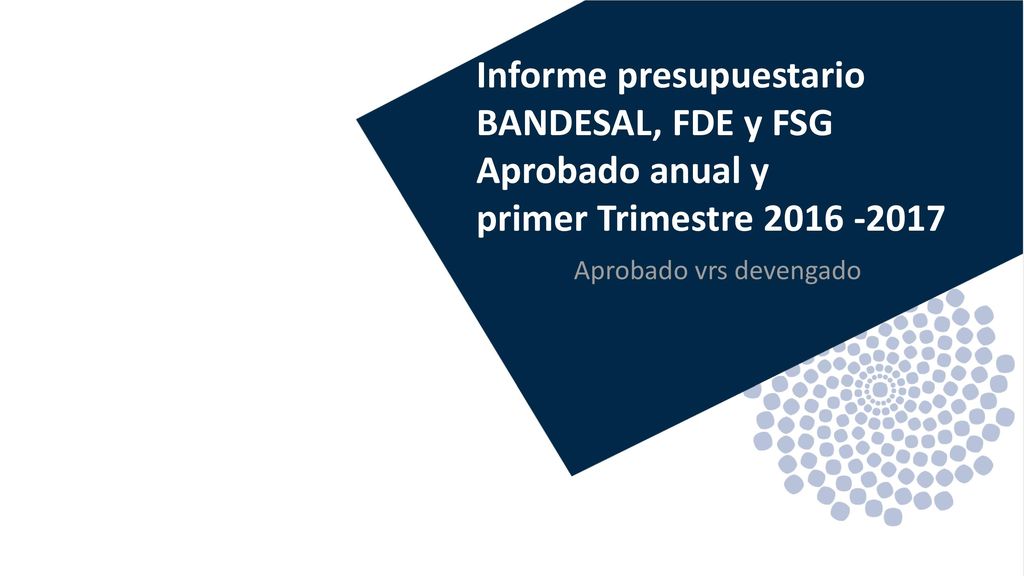 Informe presupuestario
BANDESAL, FDE y FSG
Aprobado anual y
primer Trimestre 2016 -2017

Aprobado vrs devengado